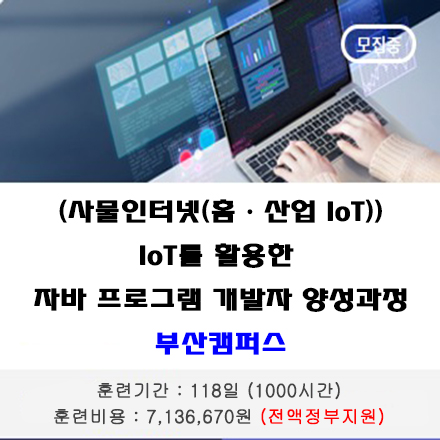 모집중

(사물인터넷(홈 · 산업 IoT))
IoT를 활용한
자바 프로그램 개발자 양성과정
부산캠퍼스

훈련기간 : 118일 (1000시간)
훈련비용 : 7,136,670원 (전액정부지원)